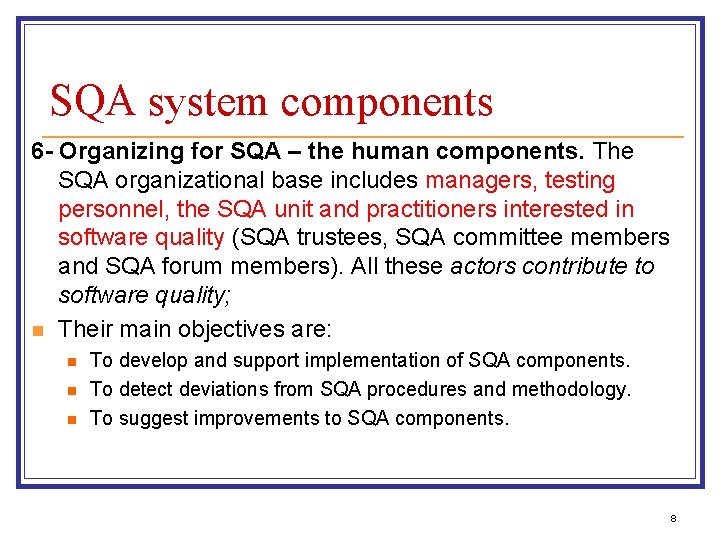 SQA system components

6- Organizing for SQA – the human components. The SQA organizational base includes managers, testing personnel, the SQA unit and practitioners interested in software quality (SQA trustees, SQA committee members and SQA forum members). All these actors contribute to software quality;

Their main objectives are:

To develop and support implementation of SQA components.

To detect deviations from SQA procedures and methodology.

To suggest improvements to SQA components.

8